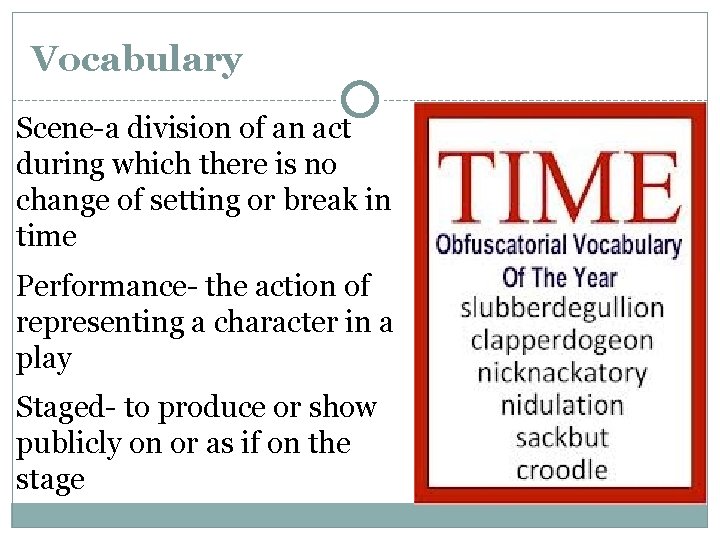 Vocabulary

Scene-a division of an act during which there is no change of setting or break in time

Performance- the action of representing a character in a play

Staged- to produce or show publicly on or as if on the stage

TIME

Obfuscatorial Vocabulary Of The Year

slubberdegullion
clapperdogeon
nicknackatory
nidulation
sackbut
croodle